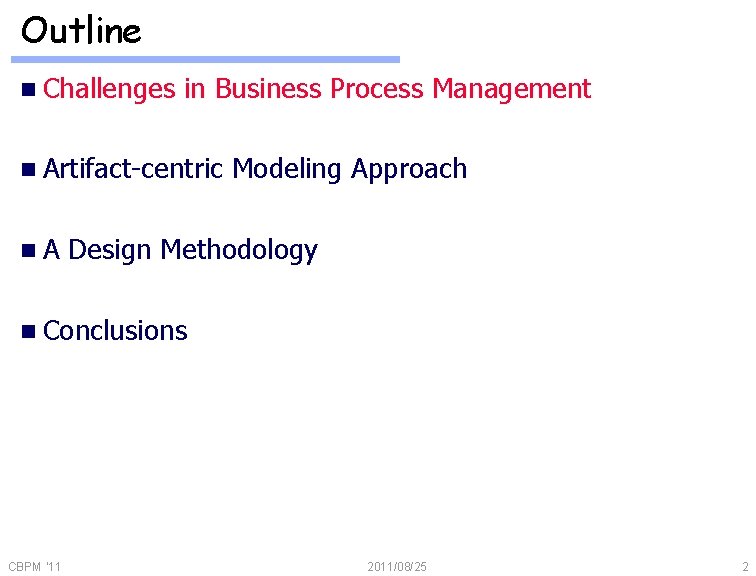 Outline

Challenges in Business Process Management

Artifact-centric Modeling Approach

A Design Methodology

Conclusions

CBPM '11
2011/08/25
2